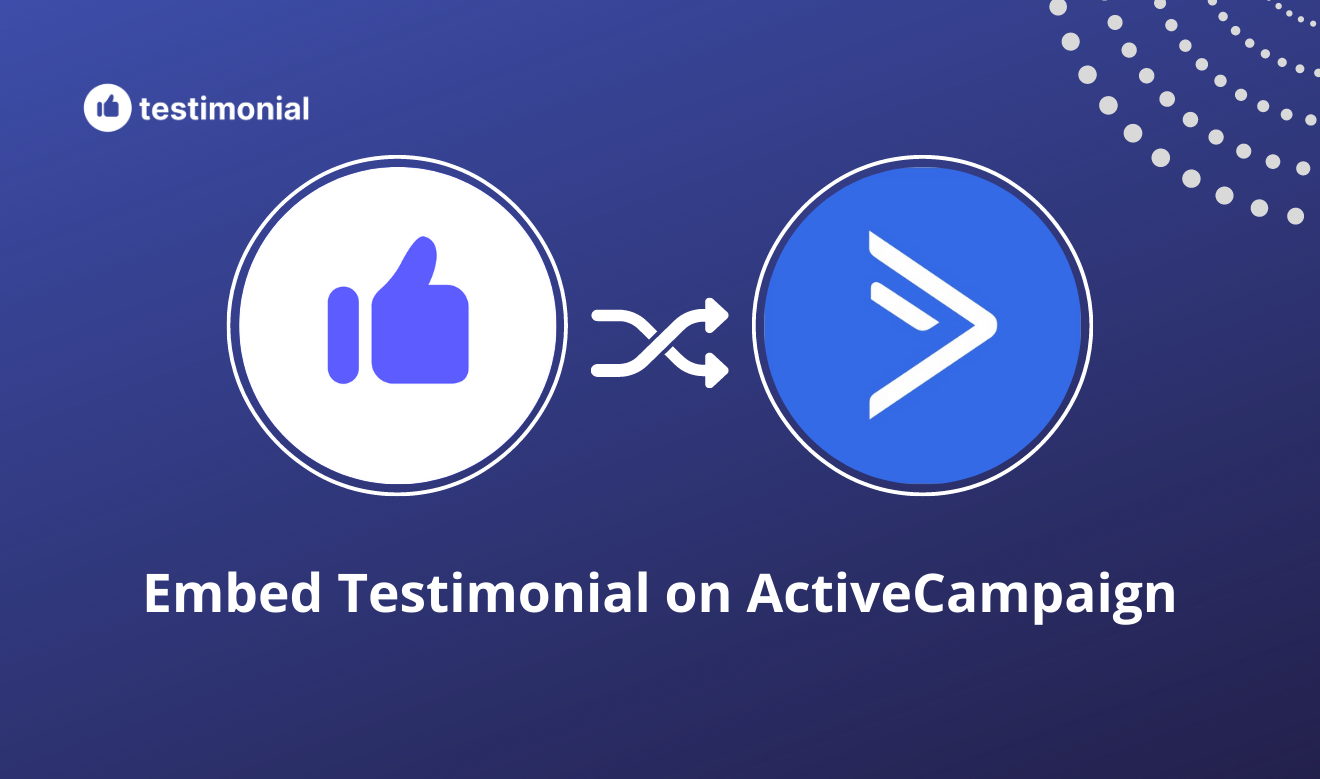 testimonial

Embed Testimonial on ActiveCampaign